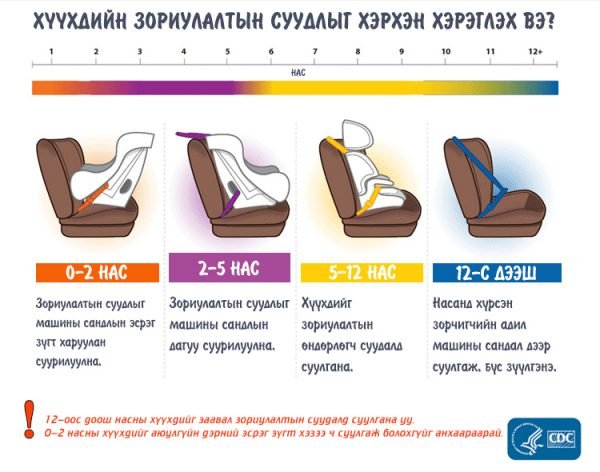 ХҮҮХДИЙН ЗОРИУЛАЛТЫН СУУДЛЫГ ХЭРХЭН ХЭРЭГЛЭХ ВЭ?

1 2 3 4 5 6 7 8 9 10 11 12+

НАС

0-2 НАС

Зориулалтын суудлыг машины сандлын эсрэг зүгт харуулан суурилуулна.

2-5 НАС

Зориулалтын суудлыг машины сандлын дагуу суурилуулна.

5-12 НАС

Хүүхдийг зориулалтын өндөрлөгч суудалд суулгана.

12-С ДЭЭШ

Насанд хүрсэн зорчигчийн адил машины сандал дээр суулгаж, бүс зүүлгэнэ.

!

12-оос доош насны хүүхдийг заавал зориулалтын суудалд суулгана уу.
0-2 насны хүүхдийг аюулгүйн дэрний эсрэг зүгт хэзээ ч суулгаж болохгүйг анхаараарай.

CDC